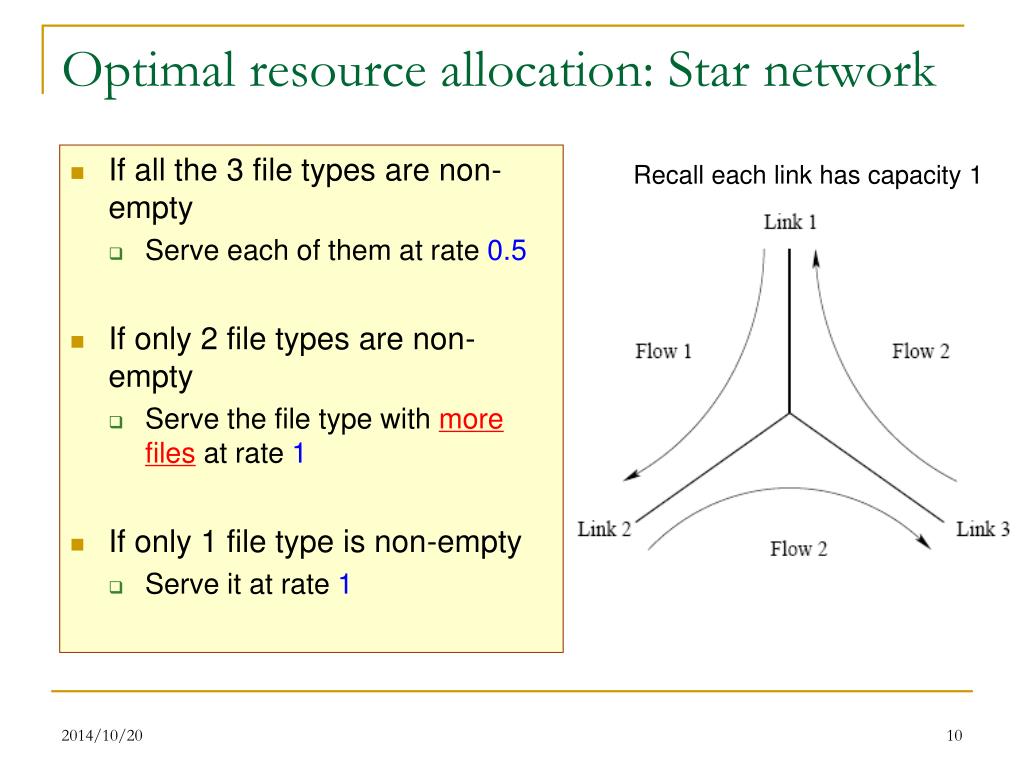 Optimal resource allocation: Star network

If all the 3 file types are non-empty

Serve each of them at rate 0.5

If only 2 file types are non-empty

Serve the file type with more files at rate 1

If only 1 file type is non-empty

Serve it at rate 1

Recall each link has capacity 1

Link 1

Flow 1

Flow 2

Link 2

Flow 2

Link 3

2014/10/20

10